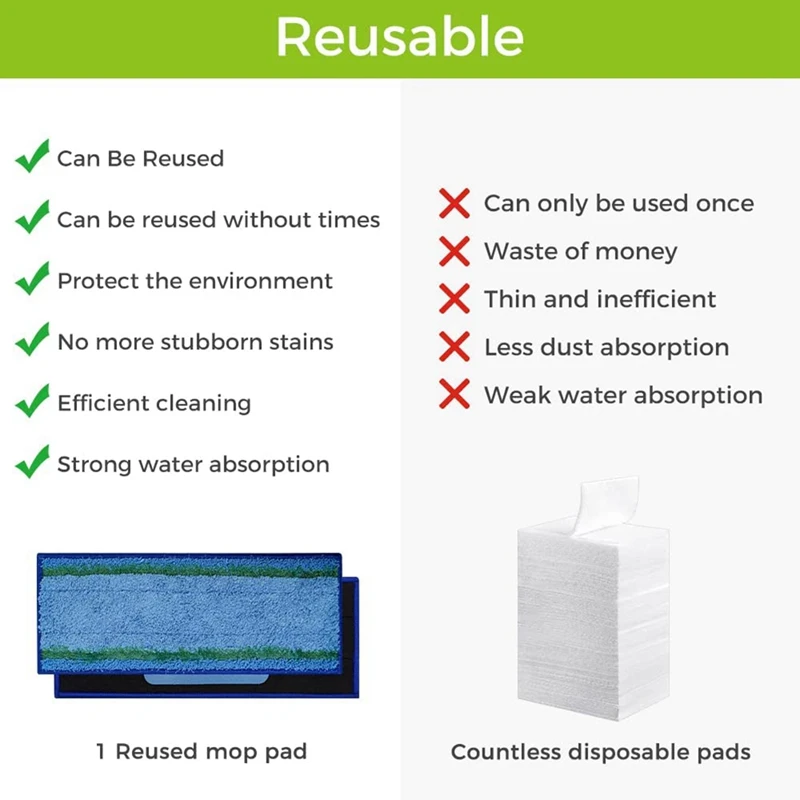 Reusable

Can Be Reused
Can be reused without times
Protect the environment
No more stubborn stains
Efficient cleaning
Strong water absorption

1 Reused mop pad

Can only be used once
Waste of money
Thin and inefficient
Less dust absorption
Weak water absorption

Countless disposable pads